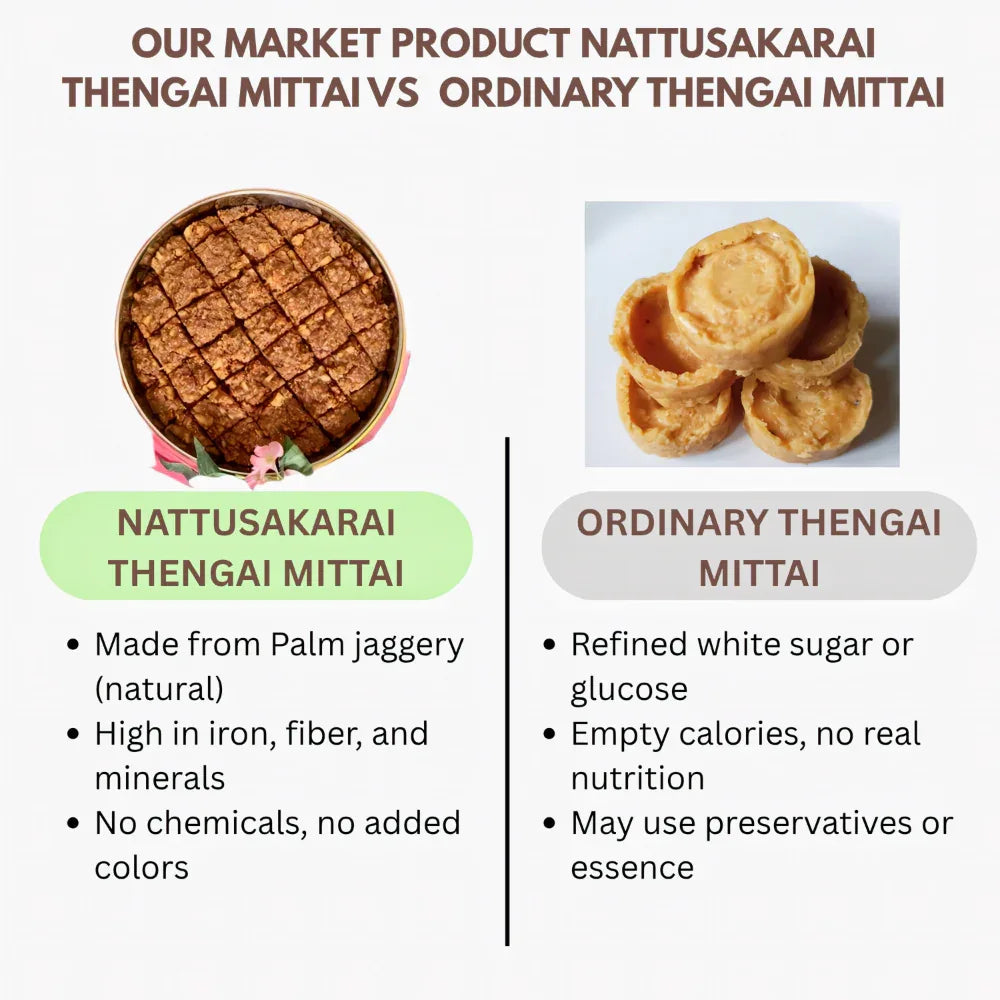 OUR MARKET PRODUCT NATTUSAKARAI THENGAI MITTAI VS ORDINARY THENGAI MITTAI

NATTUSAKARAI THENGAI MITTAI

• Made from Palm jaggery (natural)
• High in iron, fiber, and minerals
• No chemicals, no added colors

ORDINARY THENGAI MITTAI

• Refined white sugar or glucose
• Empty calories, no real nutrition
• May use preservatives or essence